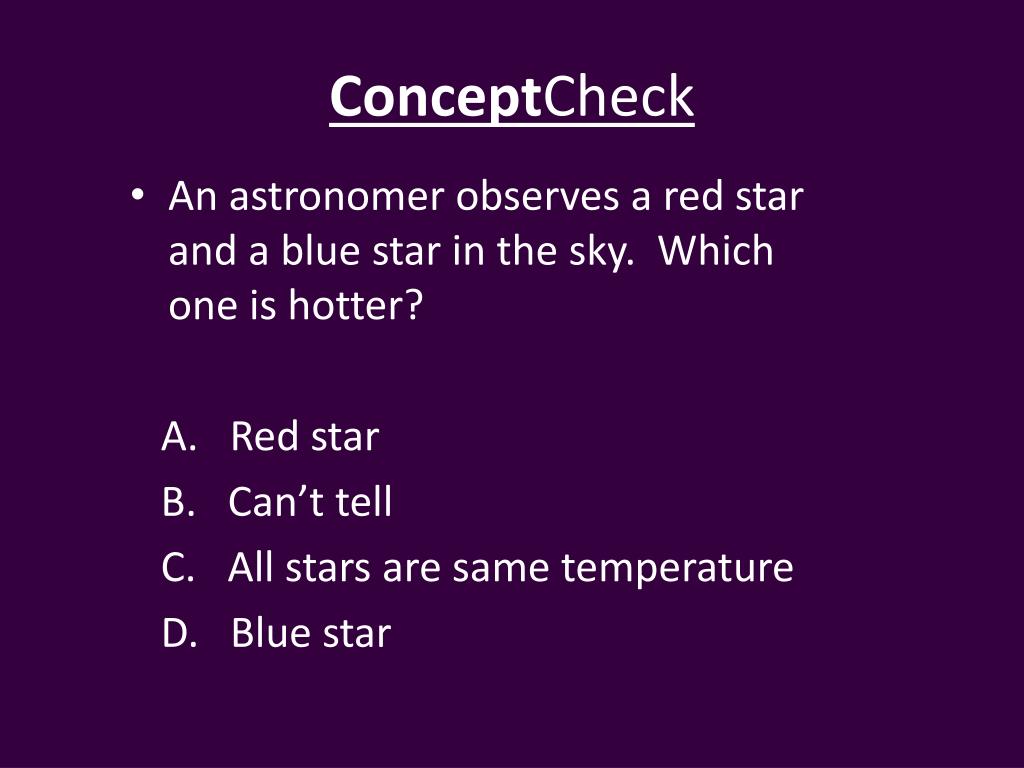 ConceptCheck

• An astronomer observes a red star and a blue star in the sky. Which one is hotter?

A. Red star
B. Can’t tell
C. All stars are same temperature
D. Blue star